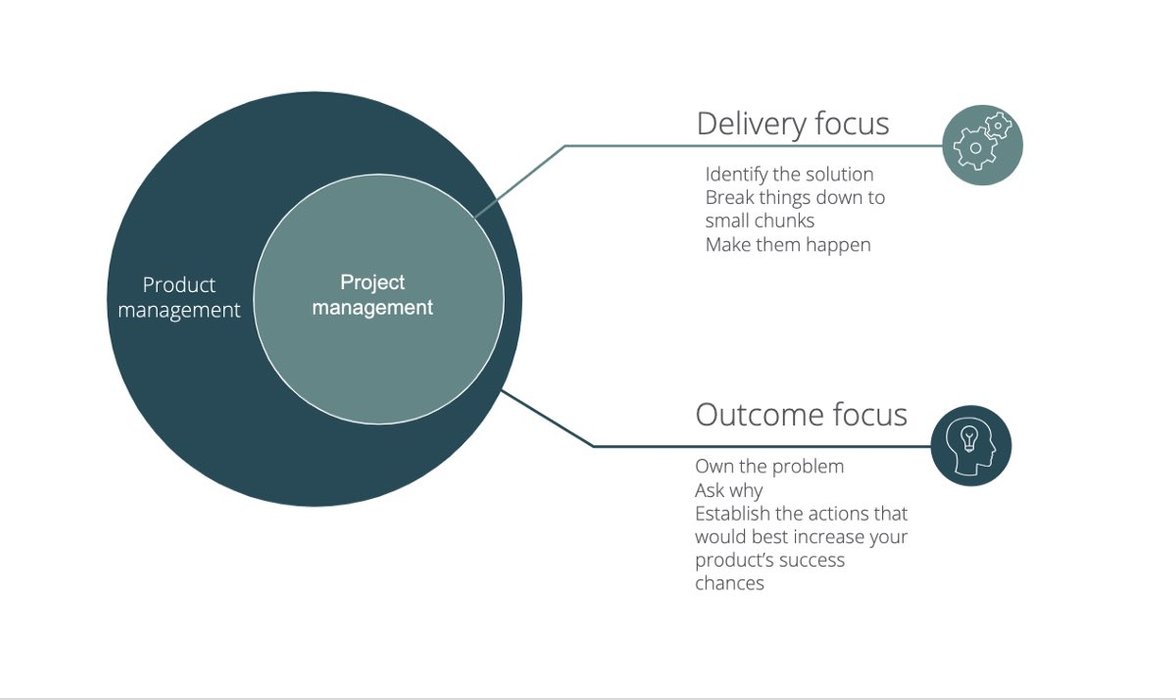 Product management

Project management

Delivery focus

Identify the solution
Break things down to small chunks
Make them happen

Outcome focus

Own the problem
Ask why
Establish the actions that would best increase your product's success chances